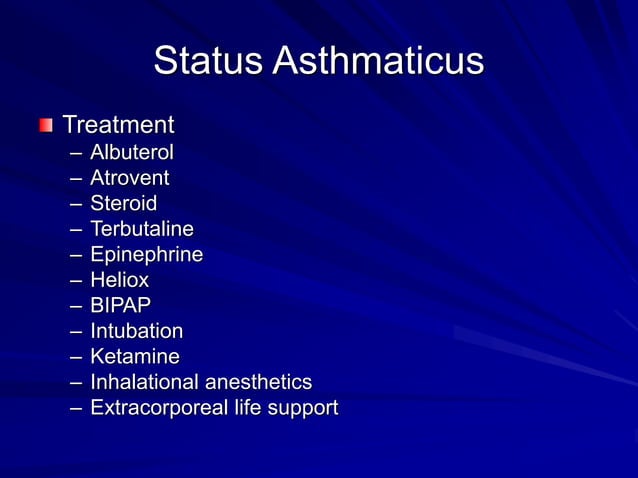 Status Asthmaticus

Treatment
– Albuterol
– Atrovent
– Steroid
– Terbutaline
– Epinephrine
– Heliox
– BIPAP
– Intubation
– Ketamine
– Inhalational anesthetics
– Extracorporeal life support